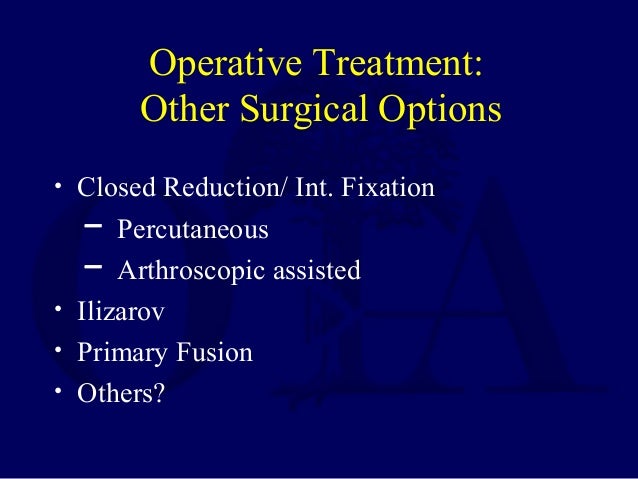 Operative Treatment:
Other Surgical Options

• Closed Reduction/ Int. Fixation
 – Percutaneous
 – Arthroscopic assisted
• Ilizarov
• Primary Fusion
• Others?